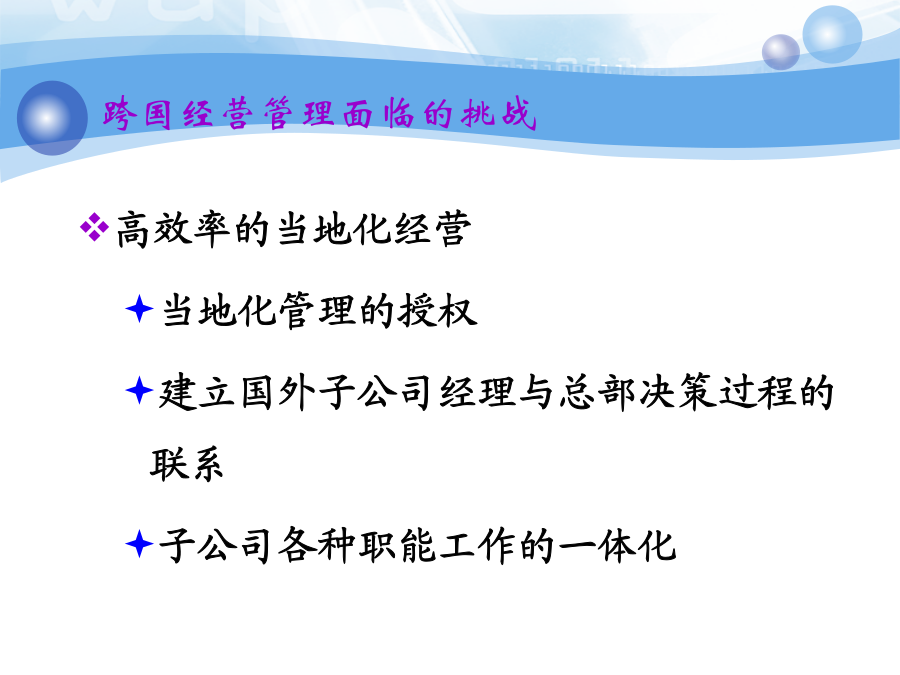 跨国经营管理面临的挑战

❖高效率的当地化经营

✦当地化管理的授权

✦建立国外子公司经理与总部决策过程的联系

✦子公司各种职能工作的一体化